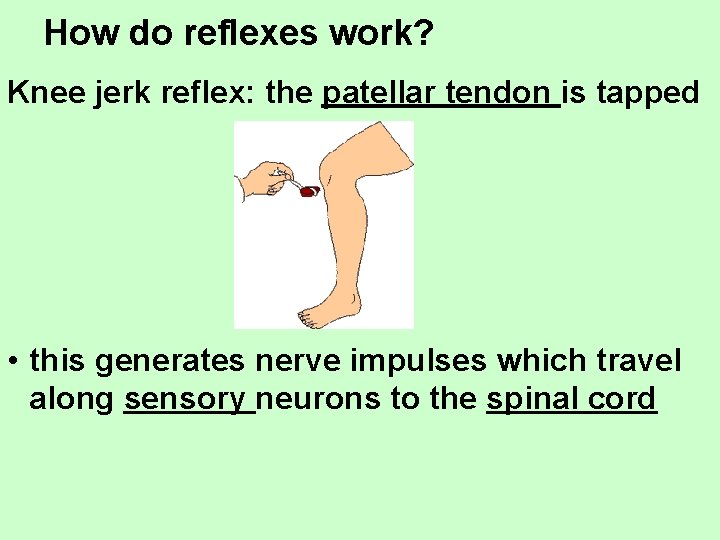 How do reflexes work?

Knee jerk reflex: the patellar tendon is tapped

• this generates nerve impulses which travel along sensory neurons to the spinal cord